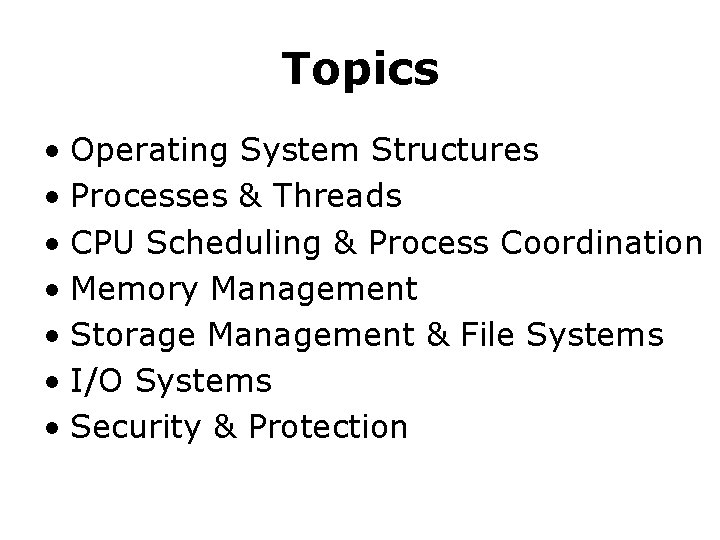 Topics

• Operating System Structures
• Processes & Threads
• CPU Scheduling & Process Coordination
• Memory Management
• Storage Management & File Systems
• I/O Systems
• Security & Protection